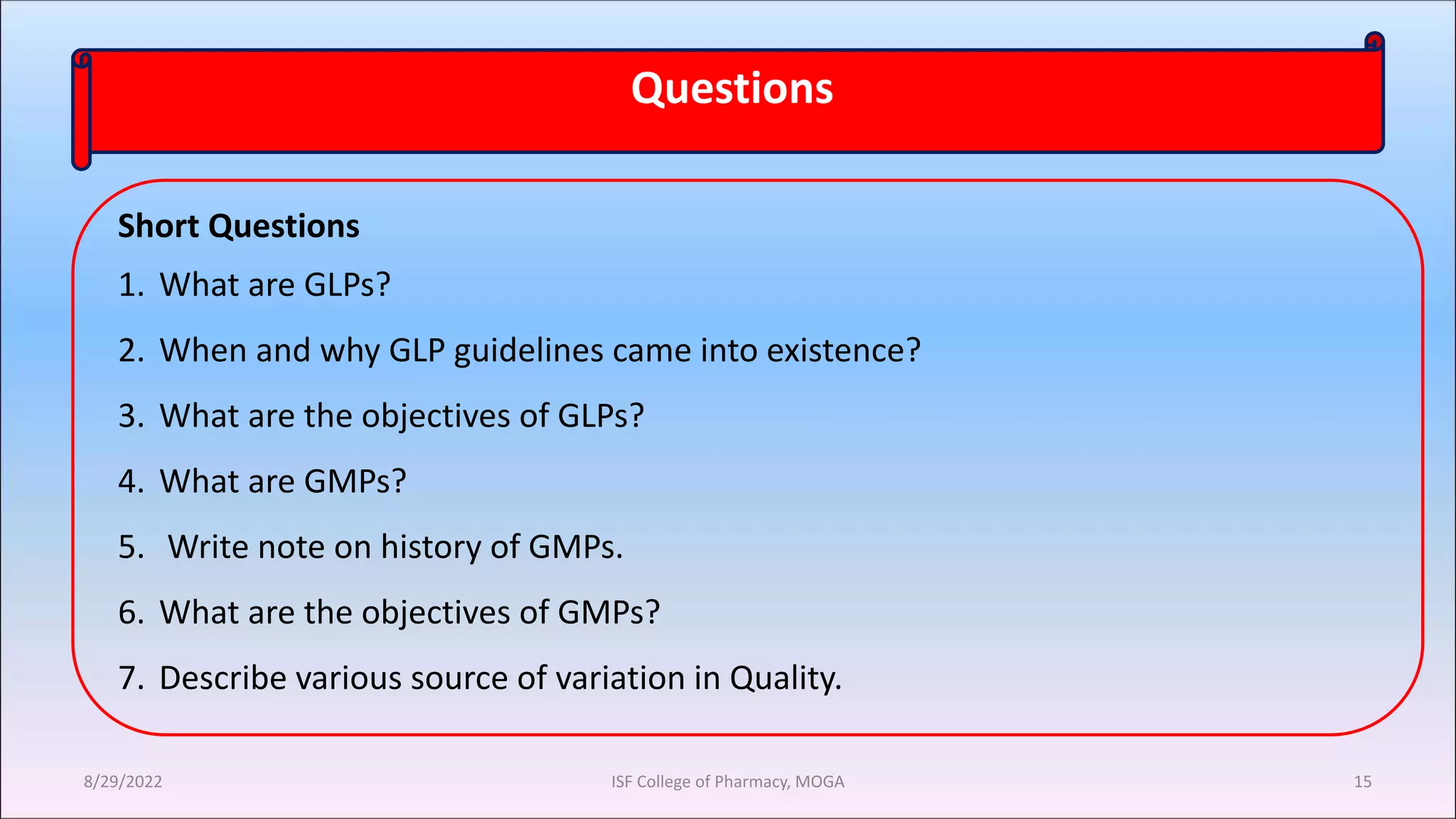 Questions

Short Questions

1. What are GLPs?

2. When and why GLP guidelines came into existence?

3. What are the objectives of GLPs?

4. What are GMPs?

5. Write note on history of GMPs.

6. What are the objectives of GMPs?

7. Describe various source of variation in Quality.

8/29/2022 ISF College of Pharmacy, MOGA 15